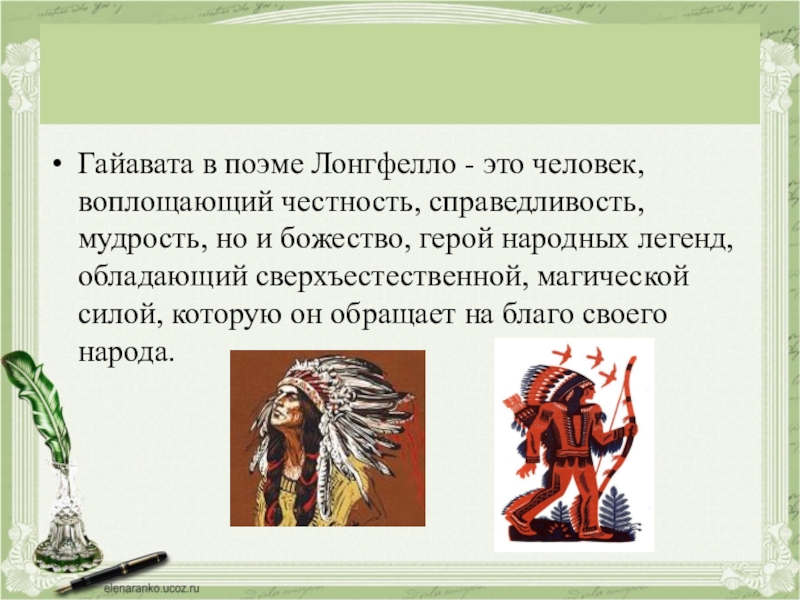 • Гайавата в поэме Лонгфелло - это человек, воплощающий честность, справедливость, мудрость, но и божество, герой народных легенд, обладающий сверхъестественной, магической силой, которую он обращает на благо своего народа.

elenaranko.ucoz.ru